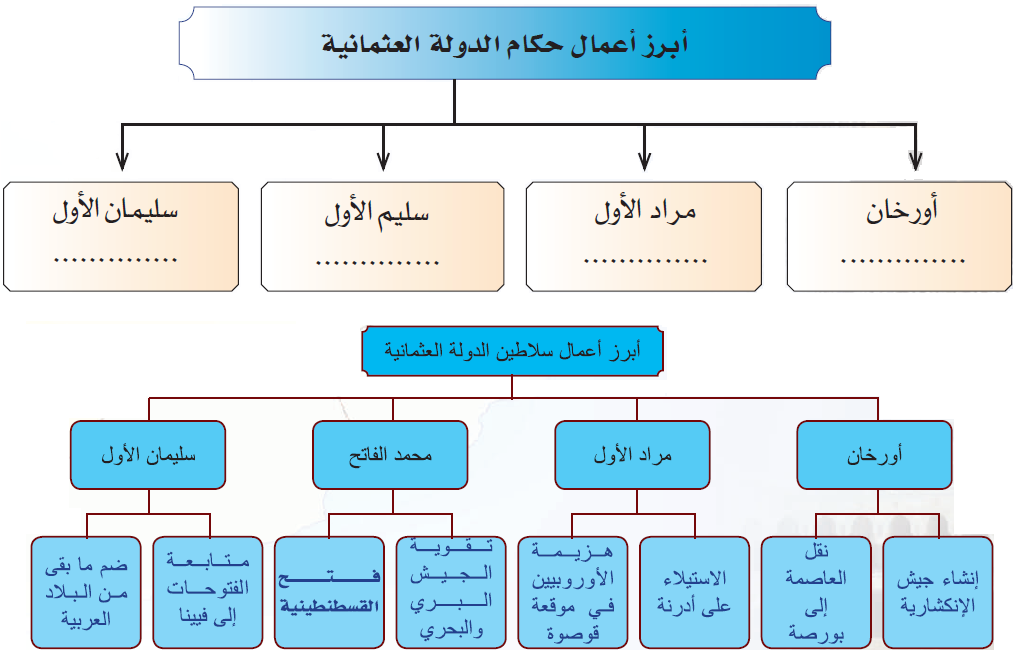 أبرز أعمال حكام الدولة العثمانية

أورخان
..............

مراد الأول
..............

سليم الأول
..............

سليمان الأول
..............

أبرز أعمال سلاطين الدولة العثمانية

أورخان

مراد الأول

محمد الفاتح

سليمان الأول

إنشاء جيش الإنكشارية

نقل العاصمة إلى بورصة

الاستيلاء على أدرنة

هزيمة الأوروبيين في موقعة قوصوة

تقوية الجيش البري والبحري

فتح القسطنطينية

متابعة الفتوحات إلى فيينا

ضم ما بقى من البلاد العربية